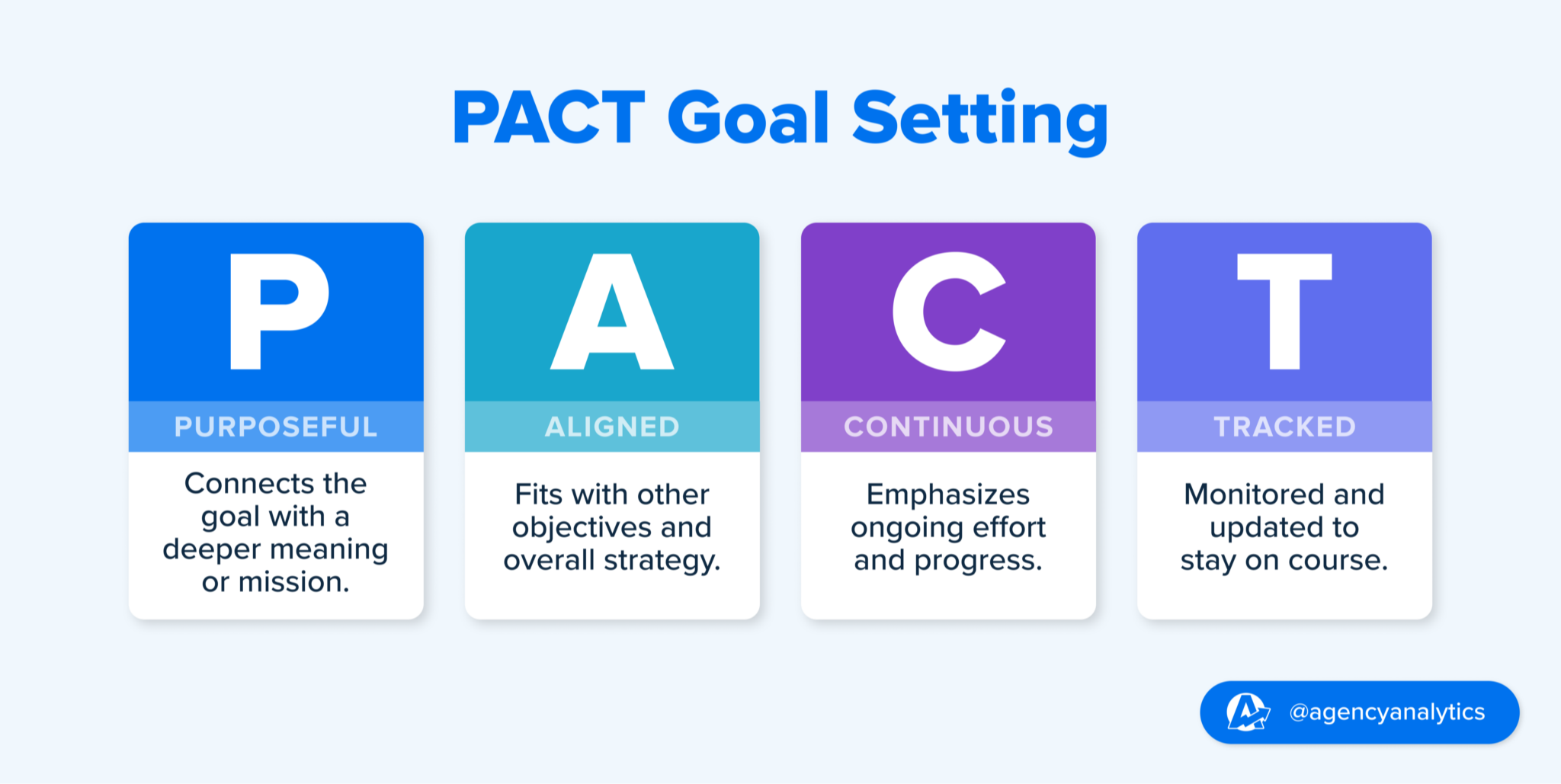 PACT Goal Setting

P

PURPOSEFUL

Connects the goal with a deeper meaning or mission.

A

ALIGNED

Fits with other objectives and overall strategy.

C

CONTINUOUS

Emphasizes ongoing effort and progress.

T

TRACKED

Monitored and updated to stay on course.

@agencyanalytics